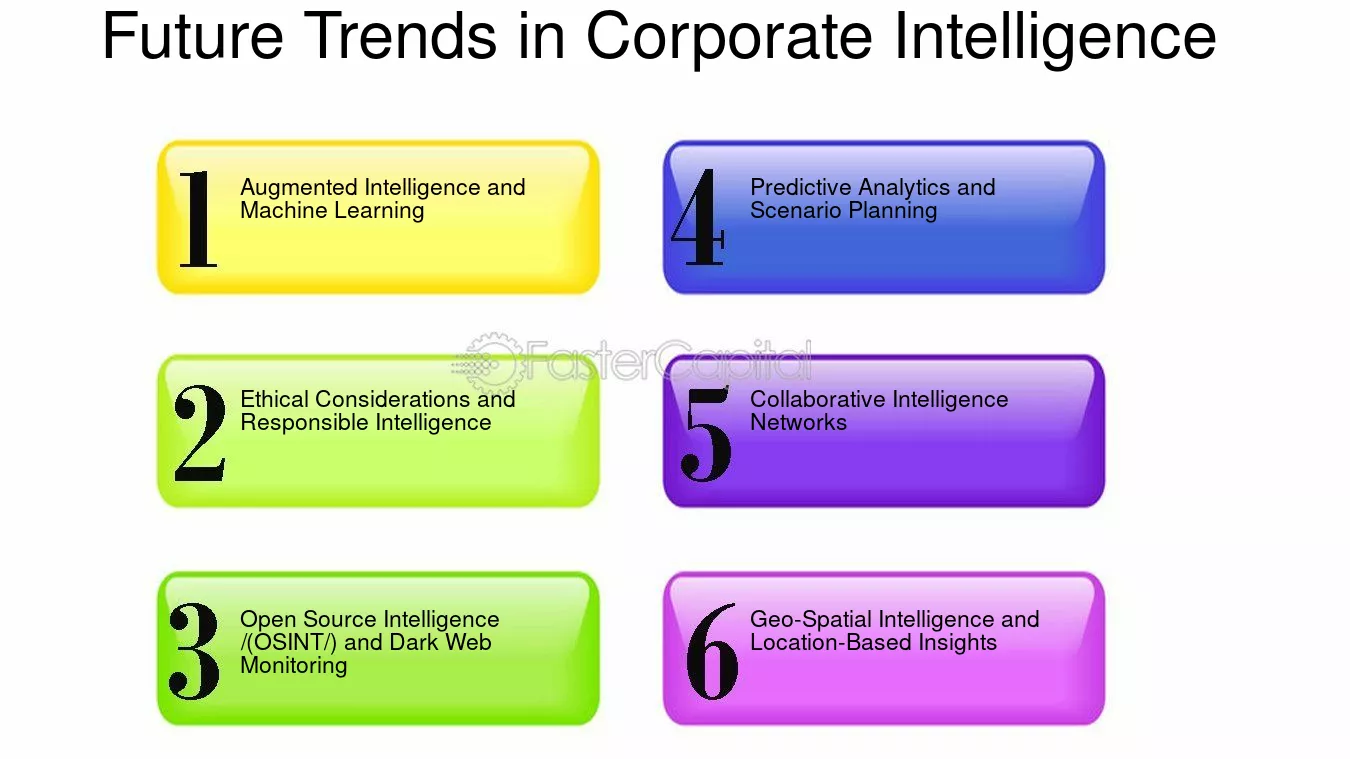 Future Trends in Corporate Intelligence

1
Augmented Intelligence and Machine Learning

2
Ethical Considerations and Responsible Intelligence

3
Open Source Intelligence /(OSINT/) and Dark Web Monitoring

4
Predictive Analytics and Scenario Planning

5
Collaborative Intelligence Networks

6
Geo-Spatial Intelligence and Location-Based Insights

FasterCapital